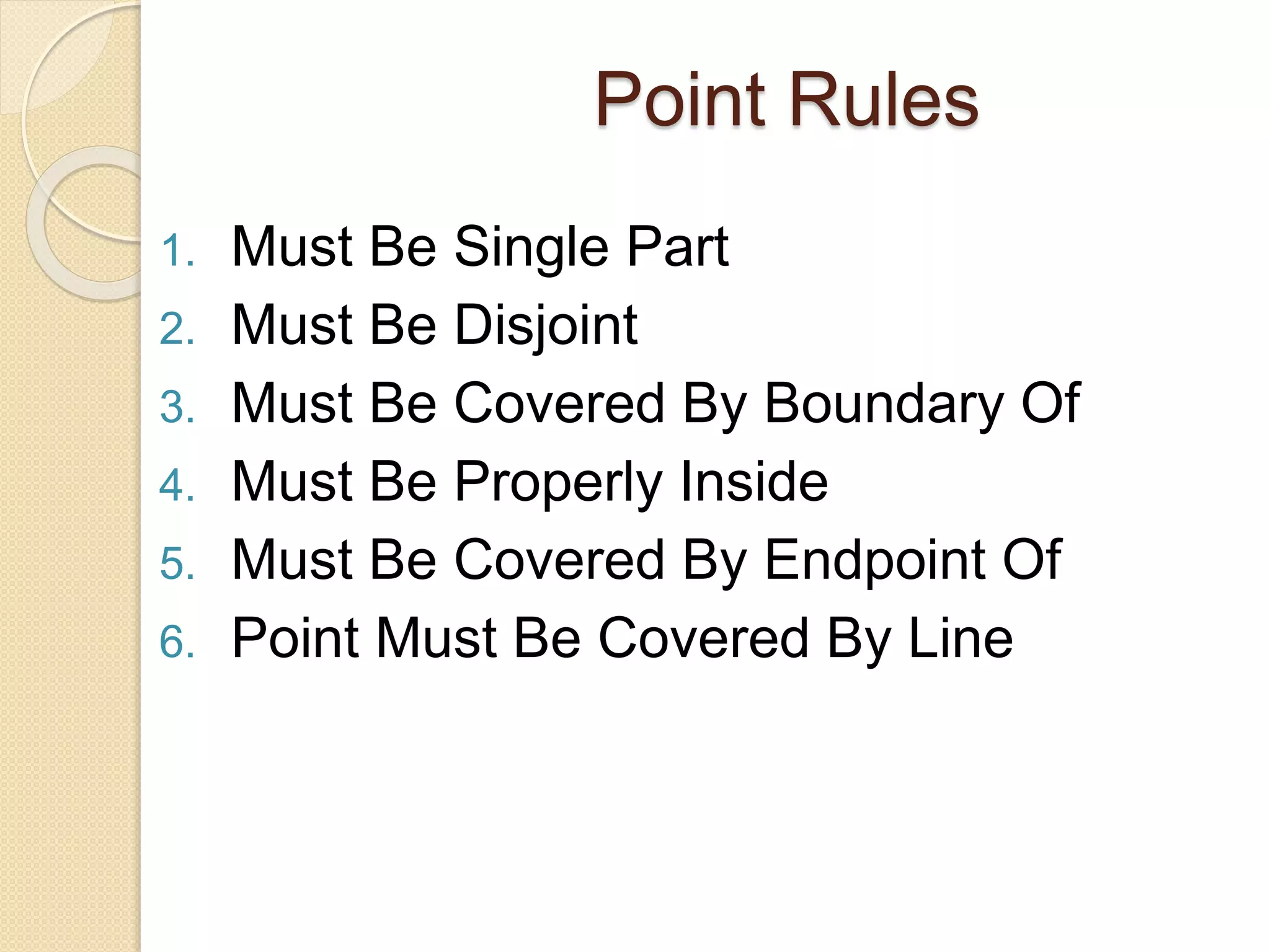 Point Rules

1. Must Be Single Part
2. Must Be Disjoint
3. Must Be Covered By Boundary Of
4. Must Be Properly Inside
5. Must Be Covered By Endpoint Of
6. Point Must Be Covered By Line